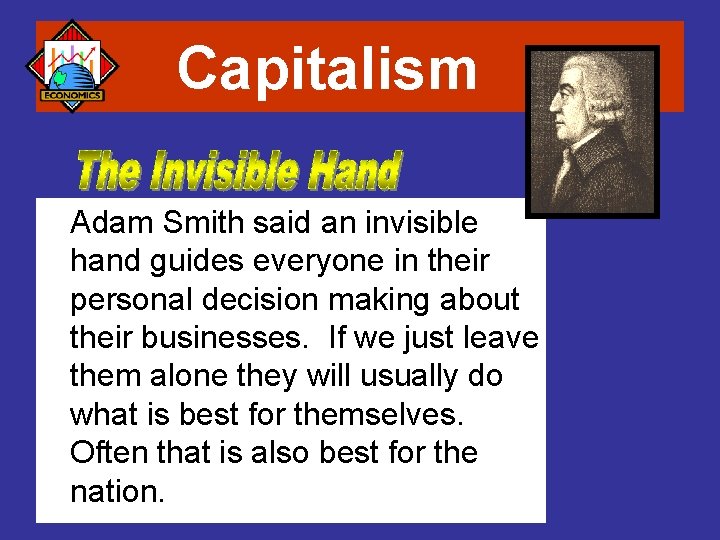 ECONOMICS

Capitalism

The Invisible Hand

Adam Smith said an invisible hand guides everyone in their personal decision making about their businesses. If we just leave them alone they will usually do what is best for themselves. Often that is also best for the nation.